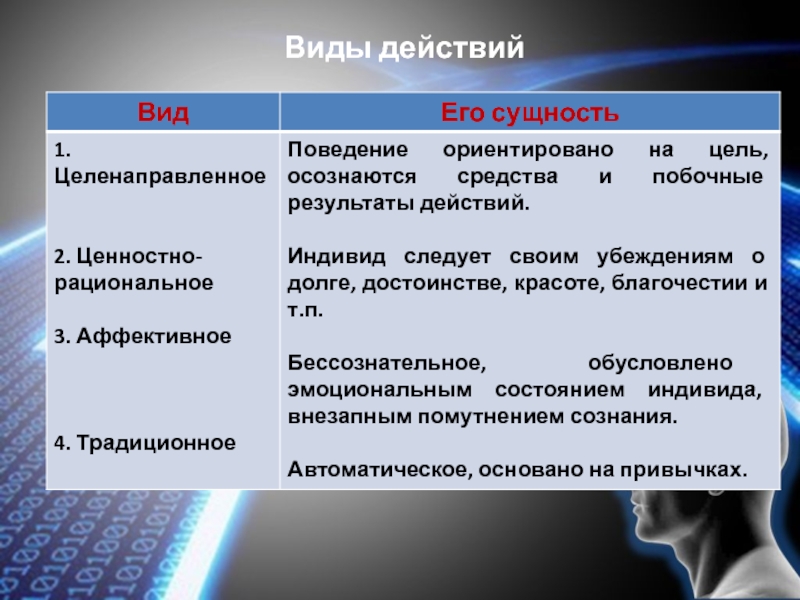 Виды действий

| Вид | Его сущность |
|---|---|
| 1. Целенаправленное | Поведение ориентировано на цель, осознаются средства и побочные результаты действий. |
| 2. Ценностно-рациональное | Индивид следует своим убеждениям о долге, достоинстве, красоте, благочестии и т.п. |
| 3. Аффективное | Бессознательное, обусловлено эмоциональным состоянием индивида, внезапным помутнением сознания. |
| 4. Традиционное | Автоматическое, основано на привычках. |